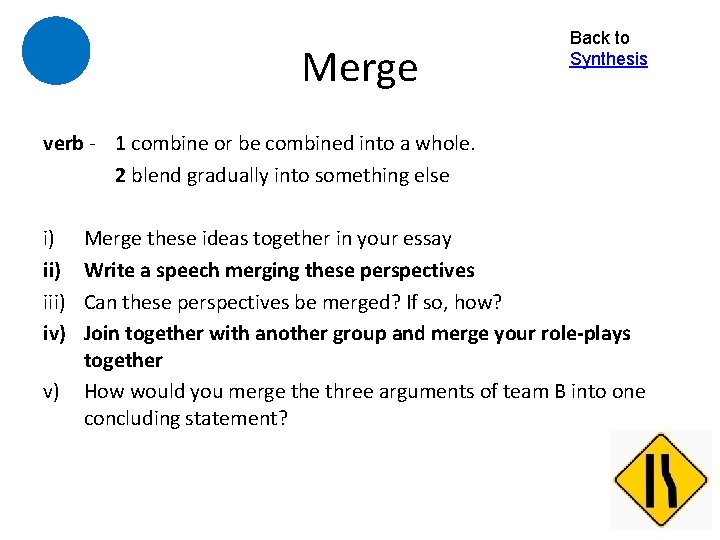 Merge

Back to Synthesis

verb - 1 combine or be combined into a whole.
2 blend gradually into something else

i) Merge these ideas together in your essay
ii) Write a speech merging these perspectives
iii) Can these perspectives be merged? If so, how?
iv) Join together with another group and merge your role-plays together
v) How would you merge the three arguments of team B into one concluding statement?